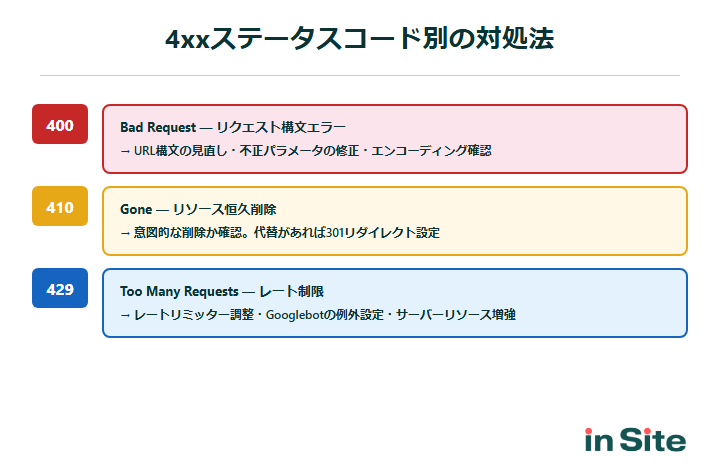 4xxステータスコード別の対処法

400

Bad Request — リクエスト構文エラー

→ URL構文の見直し・不正パラメータの修正・エンコーディング確認

410

Gone — リソース恒久削除

→ 意図的な削除か確認。代替があれば301リダイレクト設定

429

Too Many Requests — レート制限

→ レートリミッター調整・Googlebotの例外設定・サーバーリソース増強

in Site